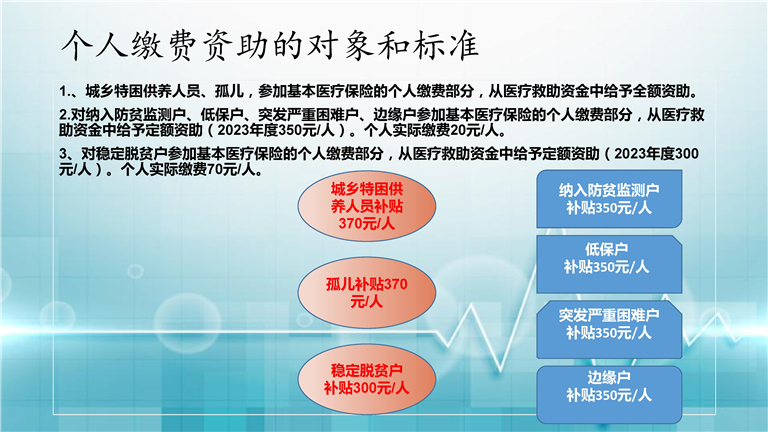 个人缴费资助的对象和标准

1.、城乡特困供养人员、孤儿，参加基本医疗保险的个人缴费部分，从医疗救助资金中给予全额资助。

2.对纳入防贫监测户、低保户、突发严重困难户、边缘户参加基本医疗保险的个人缴费部分，从医疗救助资金中给予定额资助（2023年度350元/人）。个人实际缴费20元/人。

3、对稳定脱贫户参加基本医疗保险的个人缴费部分，从医疗救助资金中给予定额资助（2023年度300元/人）。个人实际缴费70元/人。

城乡特困供养人员补贴370元/人

孤儿补贴370元/人

稳定脱贫户补贴300元/人

纳入防贫监测户补贴350元/人

低保户补贴350元/人

突发严重困难户补贴350元/人

边缘户补贴350元/人